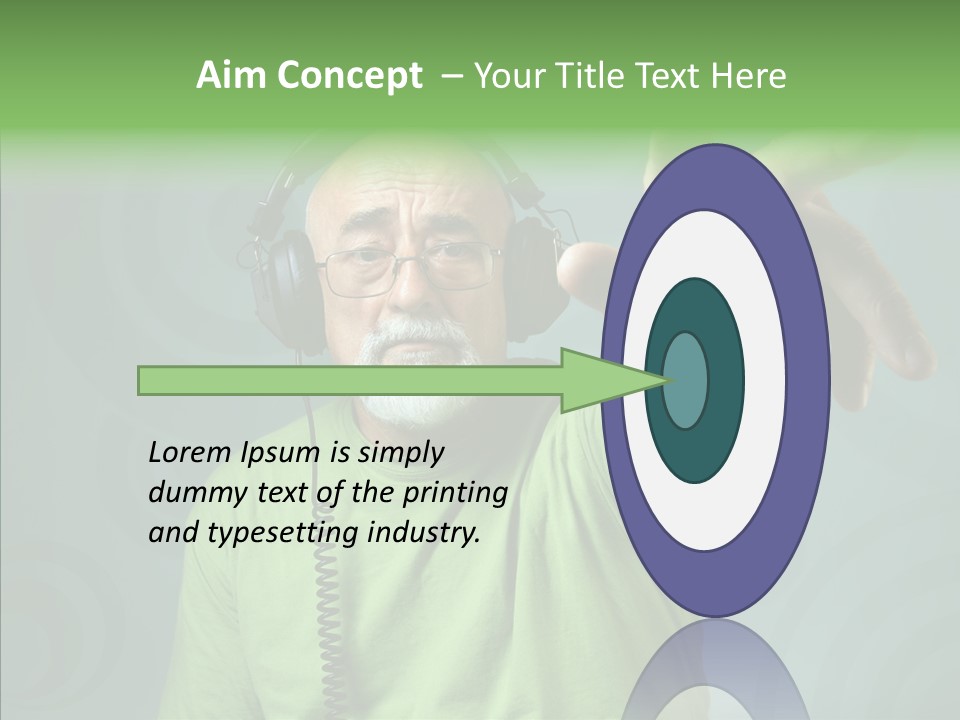 Aim Concept – Your Title Text Here

Lorem Ipsum is simply dummy text of the printing and typesetting industry.